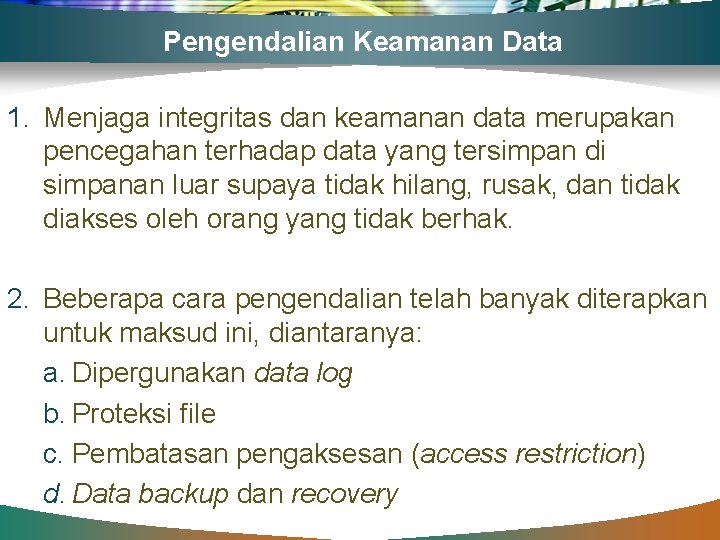 Pengendalian Keamanan Data

1. Menjaga integritas dan keamanan data merupakan pencegahan terhadap data yang tersimpan di simpanan luar supaya tidak hilang, rusak, dan tidak diakses oleh orang yang tidak berhak.

2. Beberapa cara pengendalian telah banyak diterapkan untuk maksud ini, diantaranya:
a. Dipergunakan data log
b. Proteksi file
c. Pembatasan pengaksesan (access restriction)
d. Data backup dan recovery